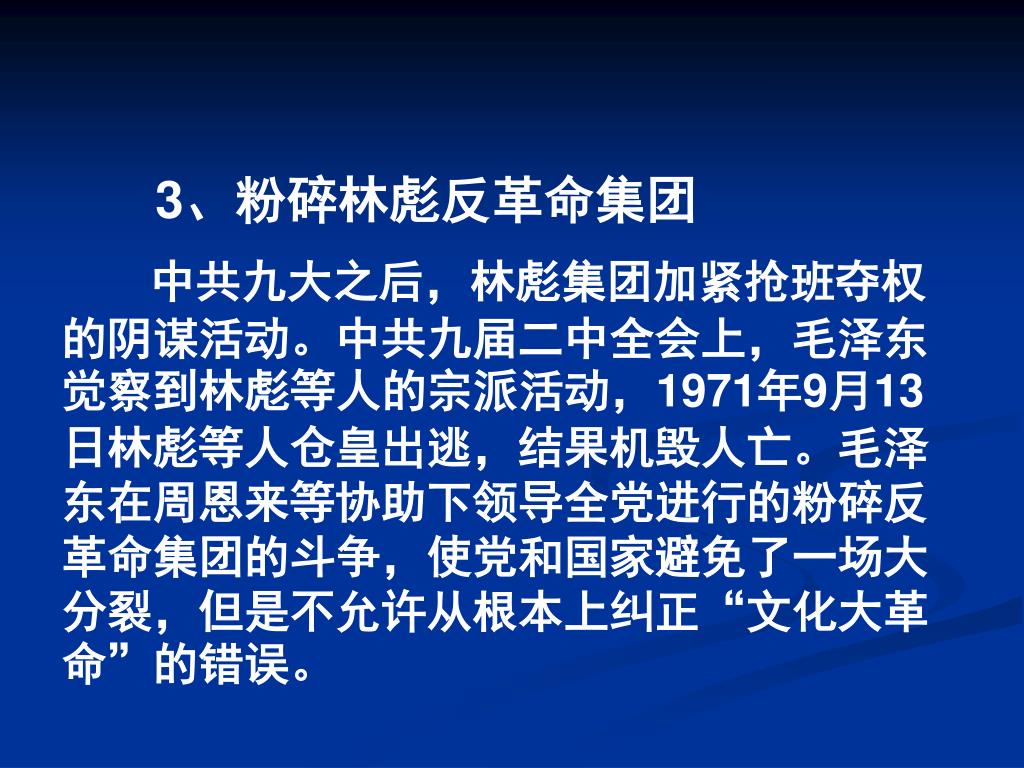 3、粉碎林彪反革命集团

中共九大之后，林彪集团加紧抢班夺权的阴谋活动。中共九届二中全会上，毛泽东觉察到林彪等人的宗派活动，1971年9月13日林彪等人仓皇出逃，结果机毁人亡。毛泽东在周恩来等协助下领导全党进行的粉碎反革命集团的斗争，使党和国家避免了一场大分裂，但是不允许从根本上纠正“文化大革命”的错误。